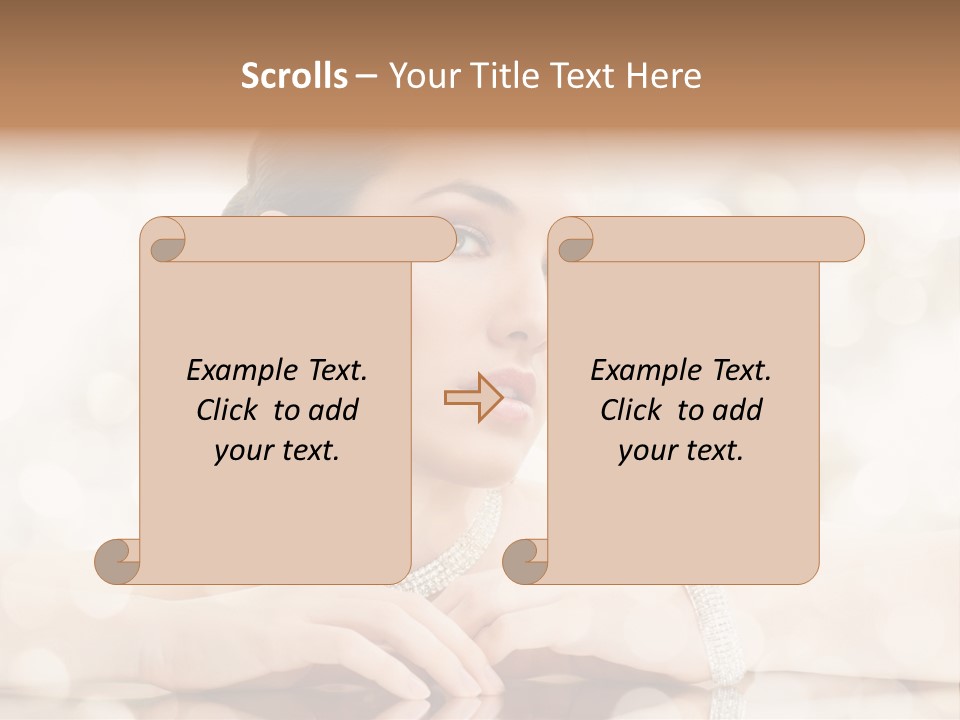 Scrolls – Your Title Text Here

Example Text. Click to add your text.

Example Text. Click to add your text.